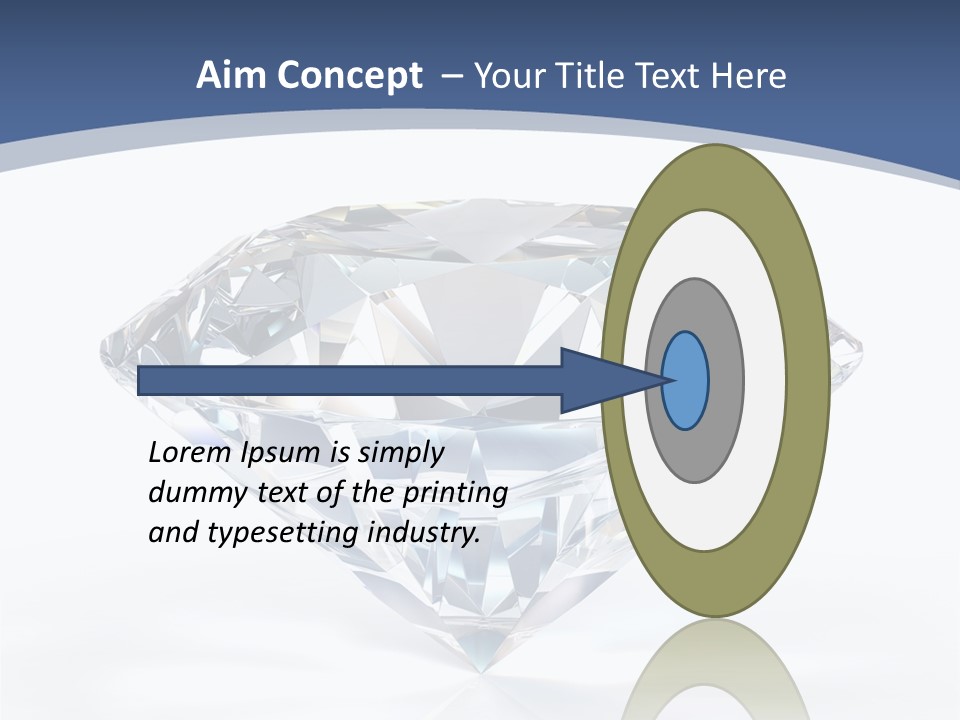 Aim Concept – Your Title Text Here

Lorem Ipsum is simply dummy text of the printing and typesetting industry.